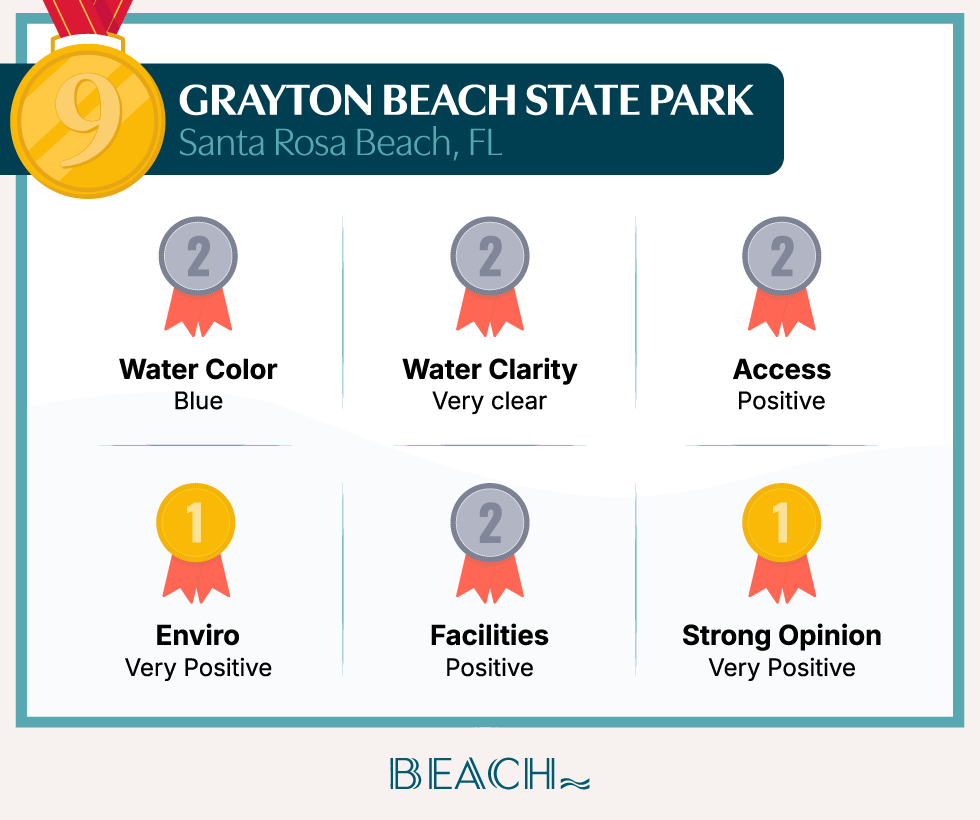 9

GRAYTON BEACH STATE PARK
Santa Rosa Beach, FL

2
Water Color
Blue

2
Water Clarity
Very clear

2
Access
Positive

1
Enviro
Very Positive

2
Facilities
Positive

1
Strong Opinion
Very Positive

BEACH